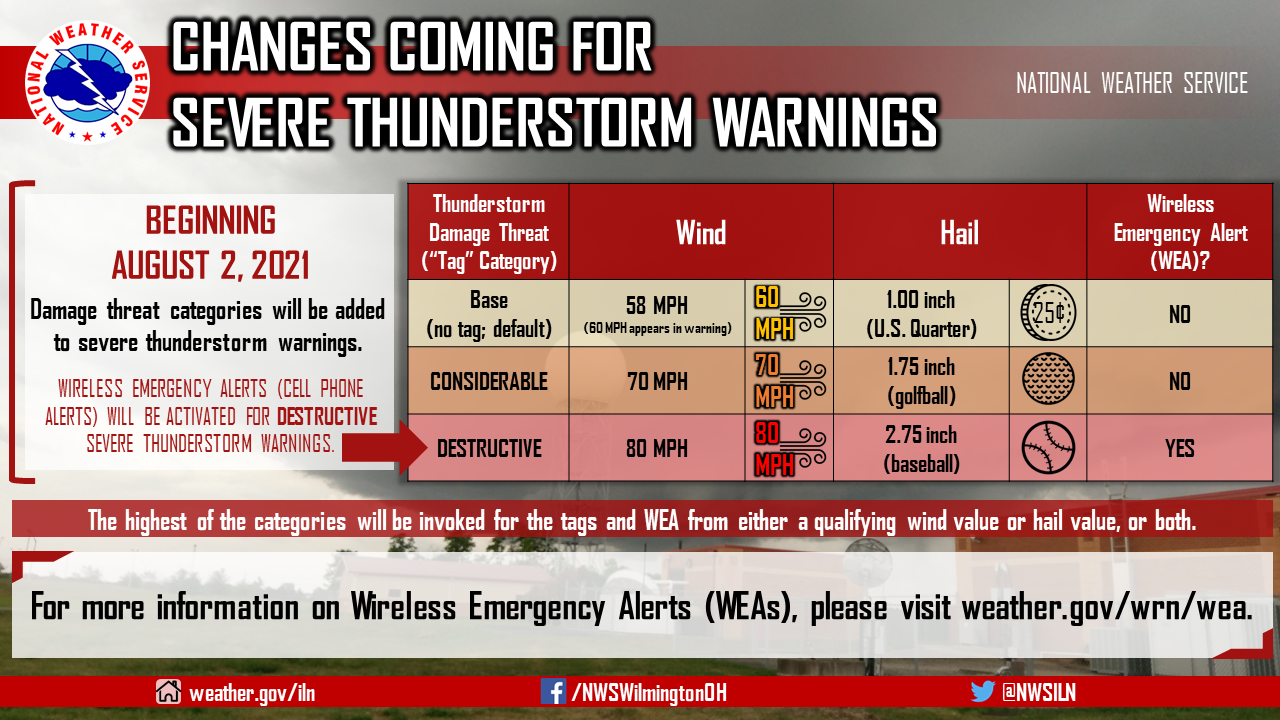 NATIONAL WEATHER SERVICE

CHANGES COMING FOR SEVERE THUNDERSTORM WARNINGS

NATIONAL WEATHER SERVICE

BEGINNING AUGUST 2, 2021

Damage threat categories will be added to severe thunderstorm warnings.

WIRELESS EMERGENCY ALERTS (CELL PHONE ALERTS) WILL BE ACTIVATED FOR DESTRUCTIVE SEVERE THUNDERSTORM WARNINGS.

| Thunderstorm Damage Threat ("Tag" Category) | Wind | | Hail | | Wireless Emergency Alert (WEA)? |
|---|---|---|---|---|---|
| Base (no tag; default) | 58 MPH (60 MPH appears in warning) | 60 MPH | 1.00 inch (U.S. Quarter) | 25¢ | NO |
| CONSIDERABLE | 70 MPH | 70 MPH | 1.75 inch (golfball) | | NO |
| DESTRUCTIVE | 80 MPH | 80 MPH | 2.75 inch (baseball) | | YES |

The highest of the categories will be invoked for the tags and WEA from either a qualifying wind value or hail value, or both.

For more information on Wireless Emergency Alerts (WEAs), please visit weather.gov/wrn/wea.

weather.gov/iln

/NWSWilmingtonOH

@NWSILN